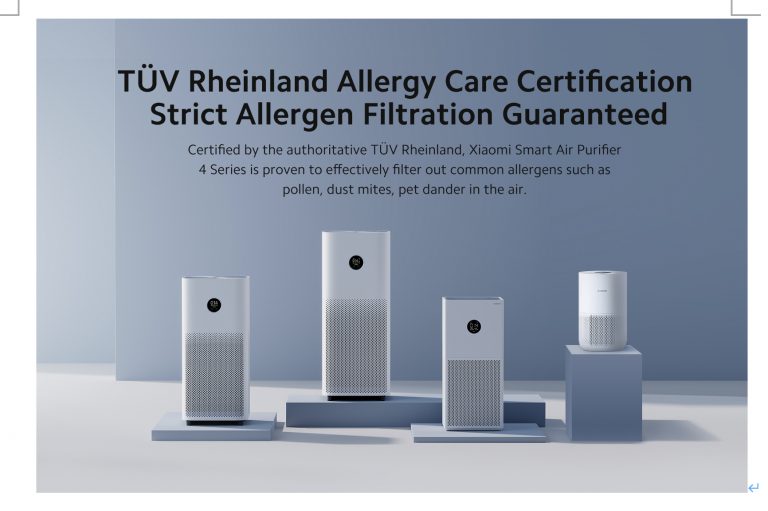 TÜV Rheinland Allergy Care Certification
Strict Allergen Filtration Guaranteed

Certified by the authoritative TÜV Rheinland, Xiaomi Smart Air Purifier 4 Series is proven to effectively filter out common allergens such as pollen, dust mites, pet dander in the air.